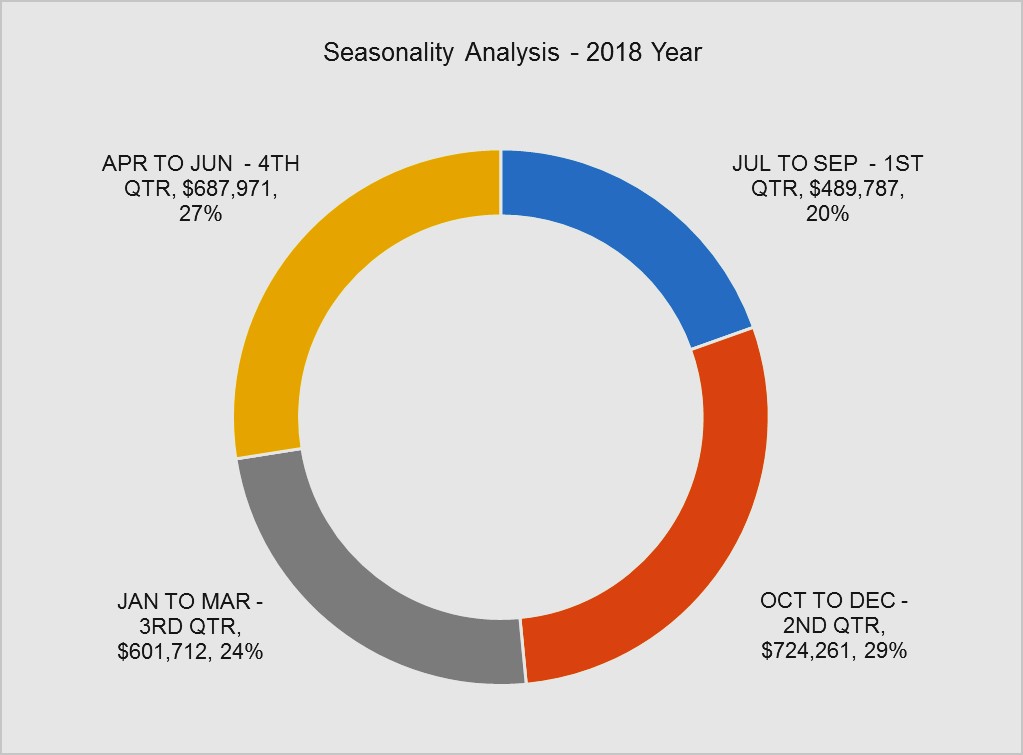 Seasonality Analysis - 2018 Year

APR TO JUN - 4TH QTR, \$687,971, 27%

JUL TO SEP - 1ST QTR, \$489,787, 20%

JAN TO MAR - 3RD QTR, \$601,712, 24%

OCT TO DEC - 2ND QTR, \$724,261, 29%